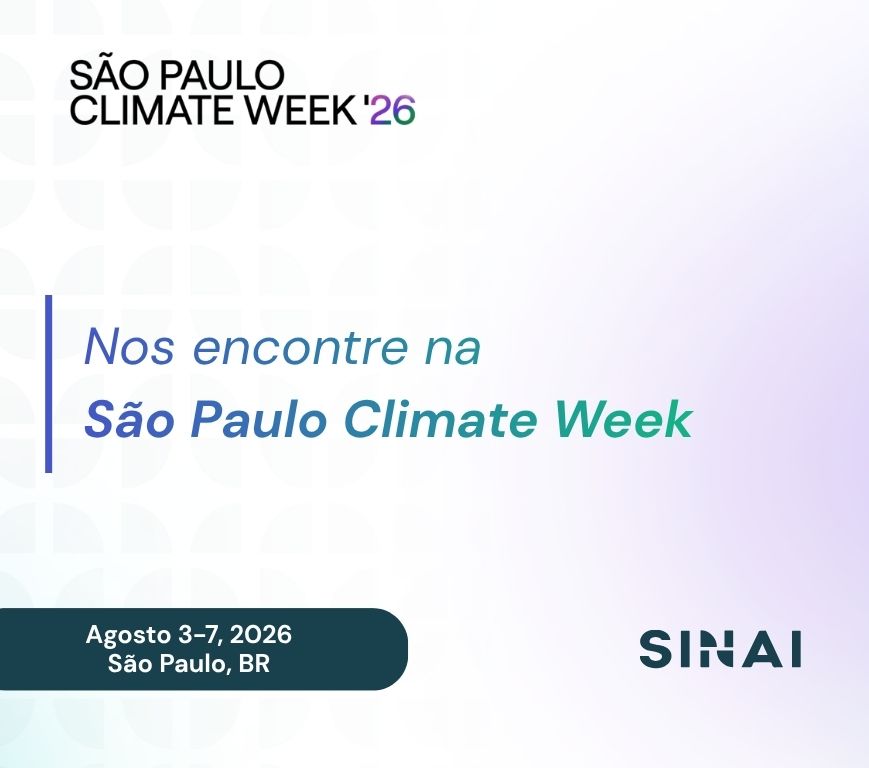 SÃO PAULO
CLIMATE WEEK '26

Nos encontre na
São Paulo Climate Week

Agosto 3-7, 2026
São Paulo, BR

SINAI